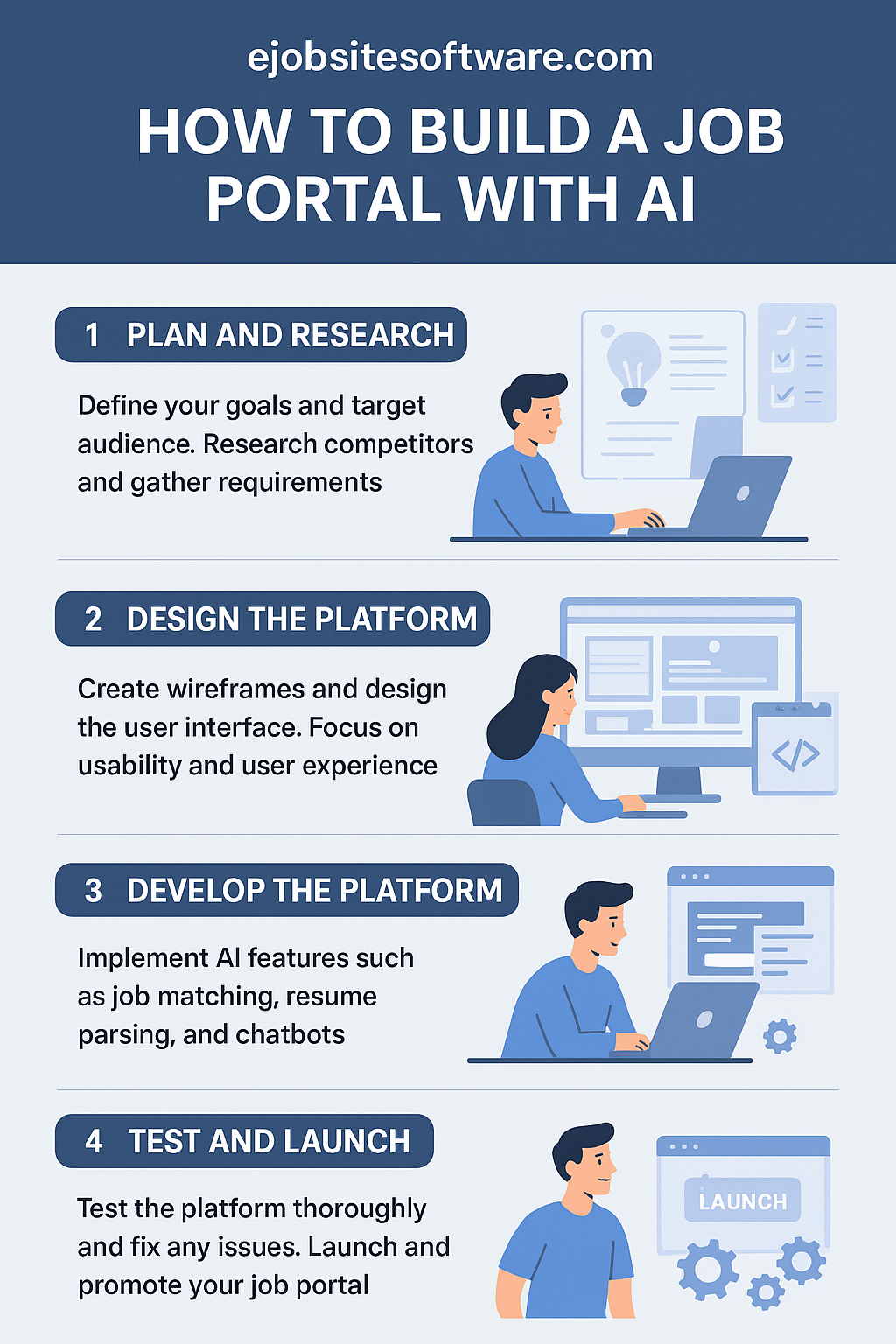 ejobsitesoftware.com

HOW TO BUILD A JOB PORTAL WITH AI

1 PLAN AND RESEARCH

Define your goals and target audience. Research competitors and gather requirements

2 DESIGN THE PLATFORM

Create wireframes and design the user interface. Focus on usability and user experience

</>

3 DEVELOP THE PLATFORM

Implement AI features such as job matching, resume parsing, and chatbots

4 TEST AND LAUNCH

Test the platform thoroughly and fix any issues. Launch and promote your job portal

LAUNCH